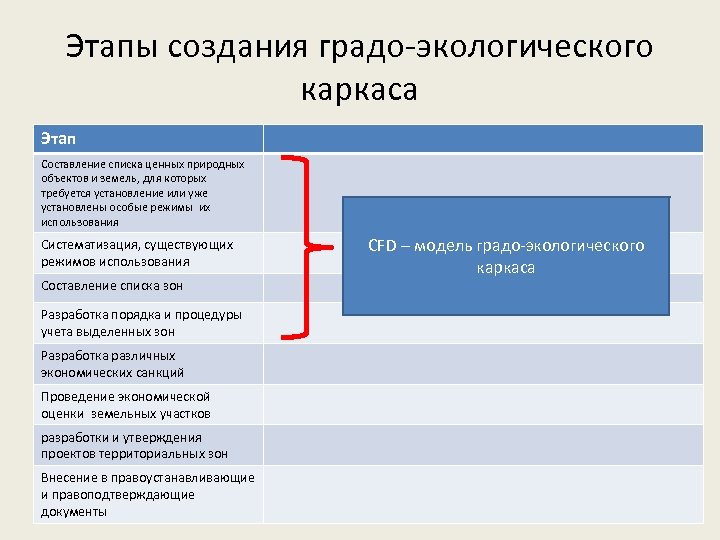 Этапы создания градо-экологического каркаса

| Этап | |
|---|---|
| Составление списка ценных природных объектов и земель, для которых требуется установление или уже установлены особые режимы их использования | |
| Систематизация, существующих режимов использования | |
| Составление списка зон | |
| Разработка порядка и процедуры учета выделенных зон | |
| Разработка различных экономических санкций | |
| Проведение экономической оценки земельных участков | |
| разработки и утверждения проектов территориальных зон | |
| Внесение в правоустанавливающие и правоподтверждающие документы | |

CFD – модель градо-экологического каркаса